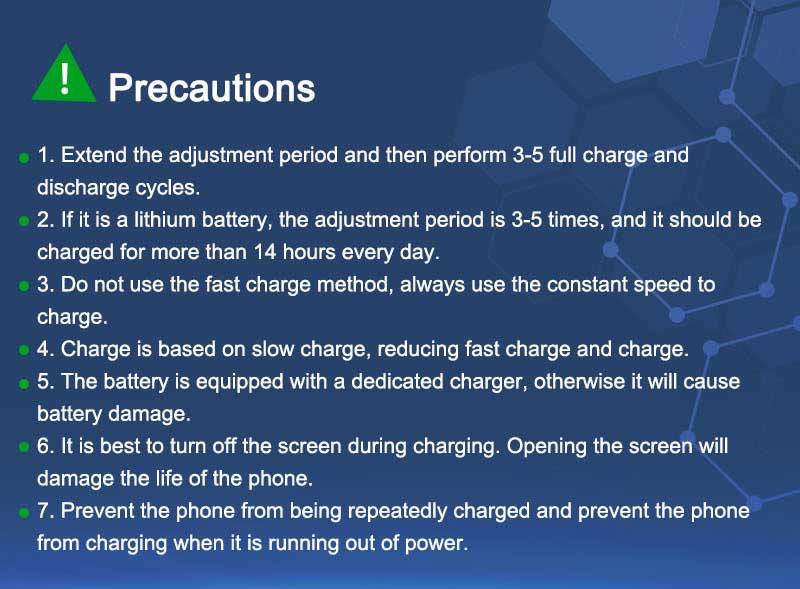 ! Precautions

1. Extend the adjustment period and then perform 3-5 full charge and discharge cycles.

2. If it is a lithium battery, the adjustment period is 3-5 times, and it should be charged for more than 14 hours every day.

3. Do not use the fast charge method, always use the constant speed to charge.

4. Charge is based on slow charge, reducing fast charge and charge.

5. The battery is equipped with a dedicated charger, otherwise it will cause battery damage.

6. It is best to turn off the screen during charging. Opening the screen will damage the life of the phone.

7. Prevent the phone from being repeatedly charged and prevent the phone from charging when it is running out of power.